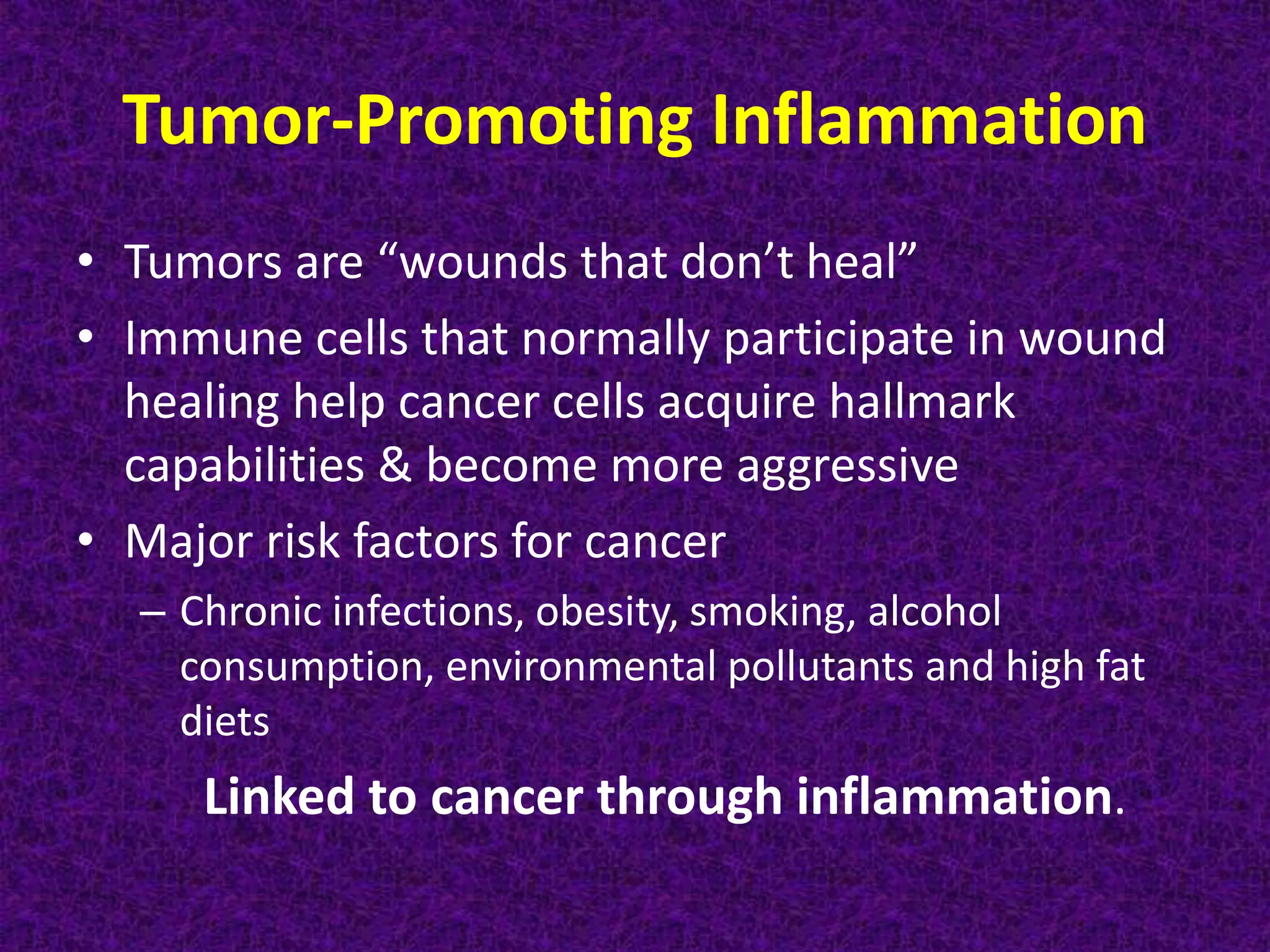 Tumor-Promoting Inflammation

• Tumors are “wounds that don’t heal”
• Immune cells that normally participate in wound healing help cancer cells acquire hallmark capabilities & become more aggressive
• Major risk factors for cancer
– Chronic infections, obesity, smoking, alcohol consumption, environmental pollutants and high fat diets

Linked to cancer through inflammation.